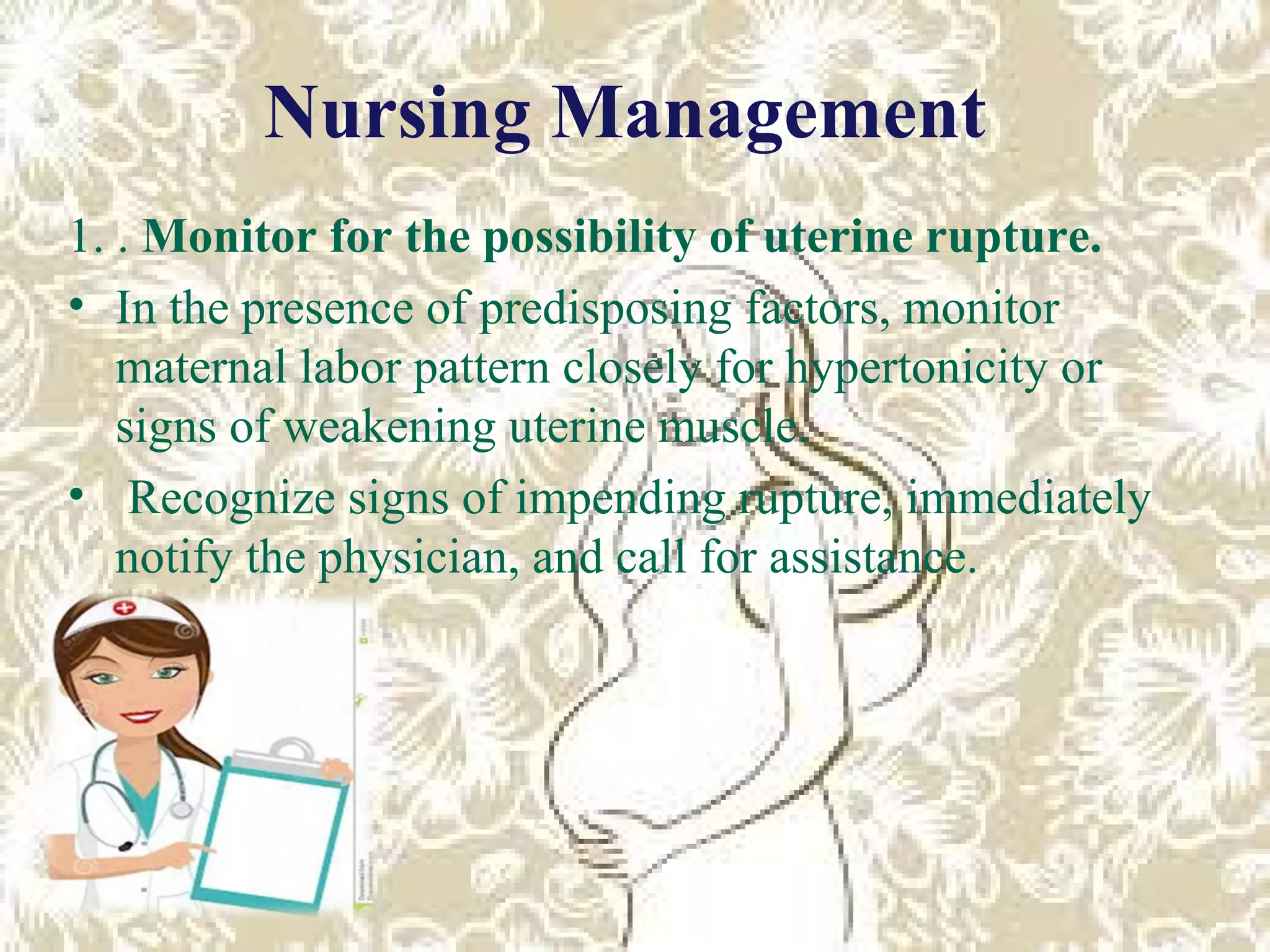 Nursing Management

1. . Monitor for the possibility of uterine rupture.

• In the presence of predisposing factors, monitor maternal labor pattern closely for hypertonicity or signs of weakening uterine muscle.

• Recognize signs of impending rupture, immediately notify the physician, and call for assistance.